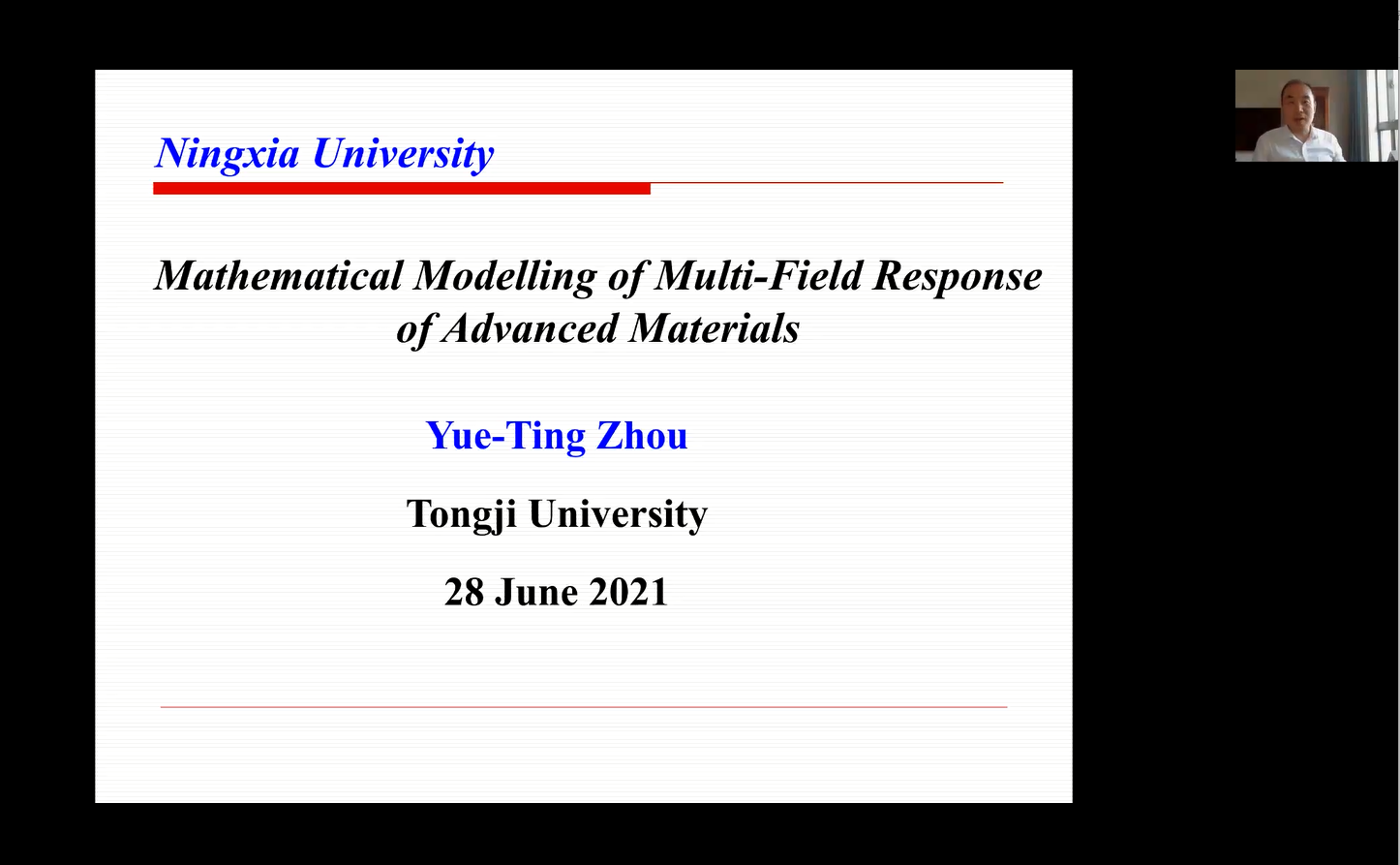 Ningxia University

Mathematical Modelling of Multi-Field Response of Advanced Materials

Yue-Ting Zhou

Tongji University

28 June 2021